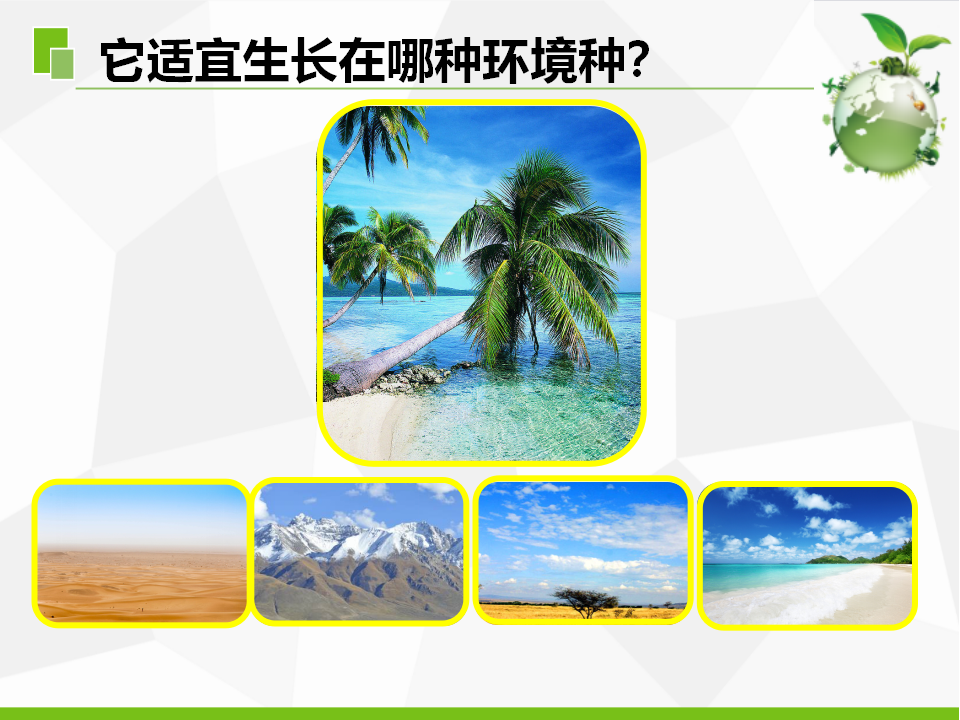 它适宜生长在哪种环境种？